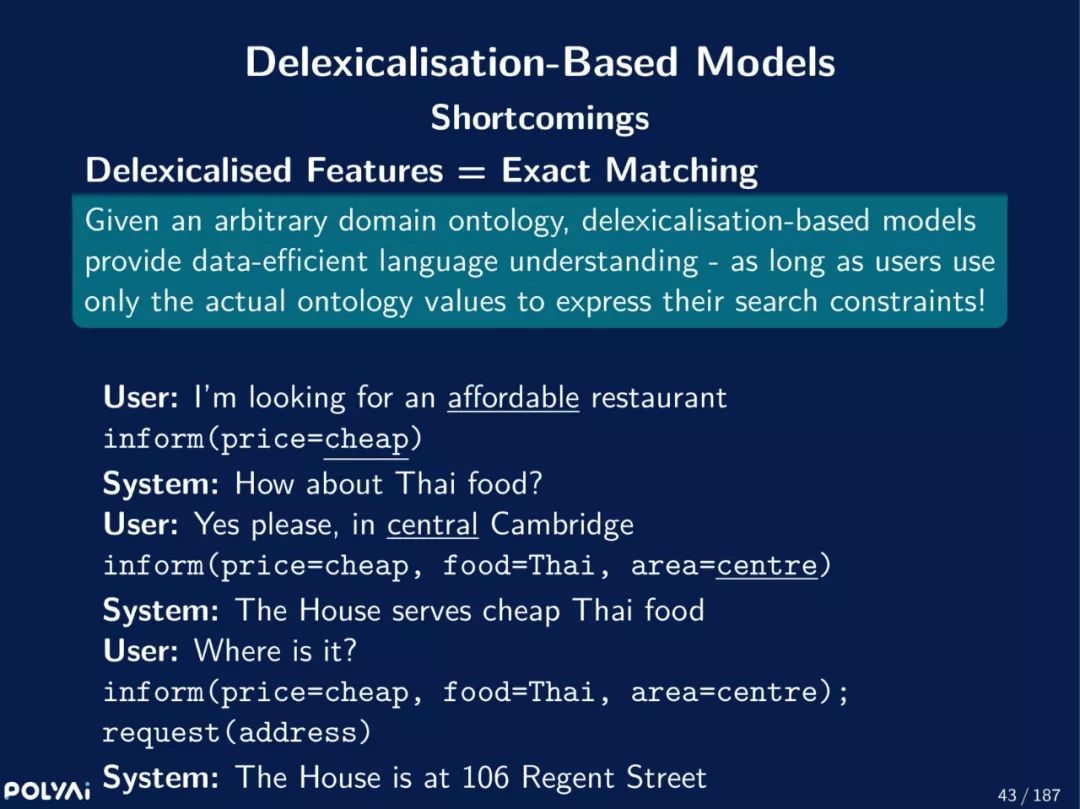 Delexicalisation-Based Models

Shortcomings

Delexicalised Features = Exact Matching

Given an arbitrary domain ontology, delexicalisation-based models provide data-efficient language understanding - as long as users use only the actual ontology values to express their search constraints!

User: I'm looking for an affordable restaurant
inform(price=cheap)
System: How about Thai food?
User: Yes please, in central Cambridge
inform(price=cheap, food=Thai, area=centre)
System: The House serves cheap Thai food
User: Where is it?
inform(price=cheap, food=Thai, area=centre);
request(address)
System: The House is at 106 Regent Street

POLYAi

43 / 187